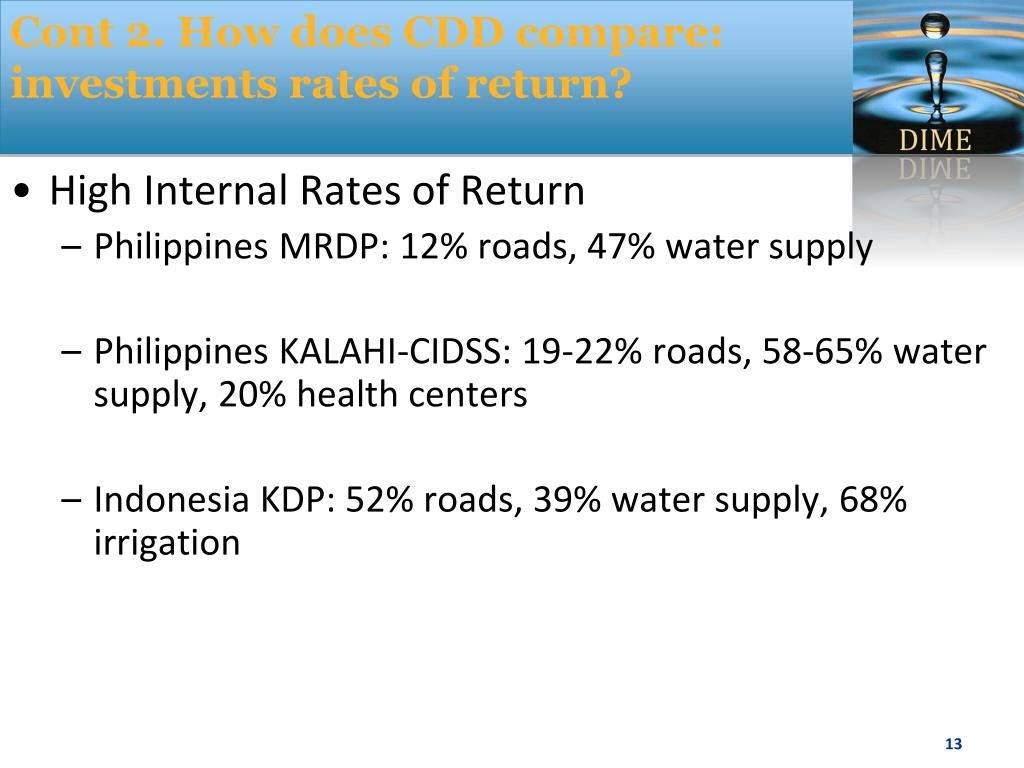 Cont 2. How does CDD compare: investments rates of return?

DIME

• High Internal Rates of Return

– Philippines MRDP: 12% roads, 47% water supply

– Philippines KALAHI-CIDSS: 19-22% roads, 58-65% water supply, 20% health centers

– Indonesia KDP: 52% roads, 39% water supply, 68% irrigation

13